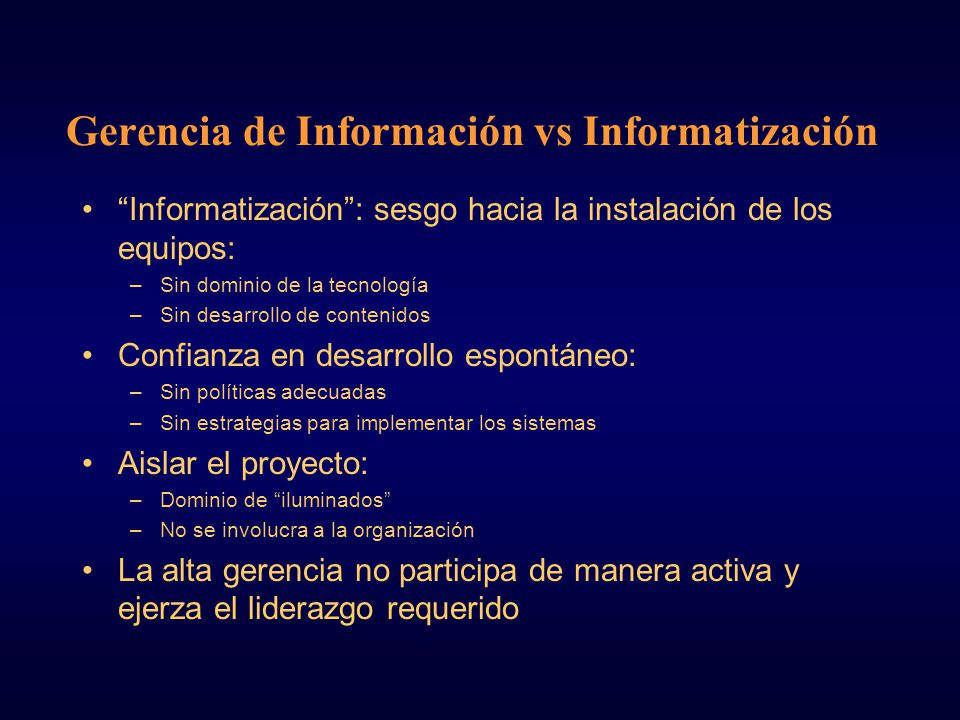 Gerencia de Información vs Informatización

• “Informatización”: sesgo hacia la instalación de los equipos:
 – Sin dominio de la tecnología
 – Sin desarrollo de contenidos
• Confianza en desarrollo espontáneo:
 – Sin políticas adecuadas
 – Sin estrategias para implementar los sistemas
• Aislar el proyecto:
 – Dominio de “iluminados”
 – No se involucra a la organización
• La alta gerencia no participa de manera activa y ejerza el liderazgo requerido